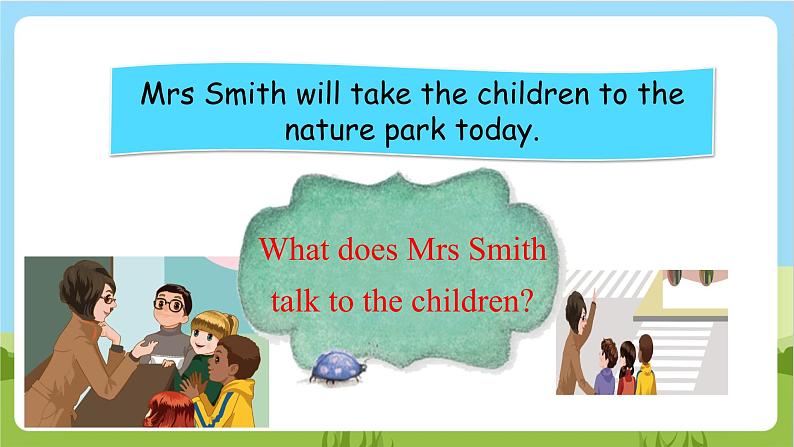 Mrs Smith will take the children to the nature park today.

What does Mrs Smith talk to the children?